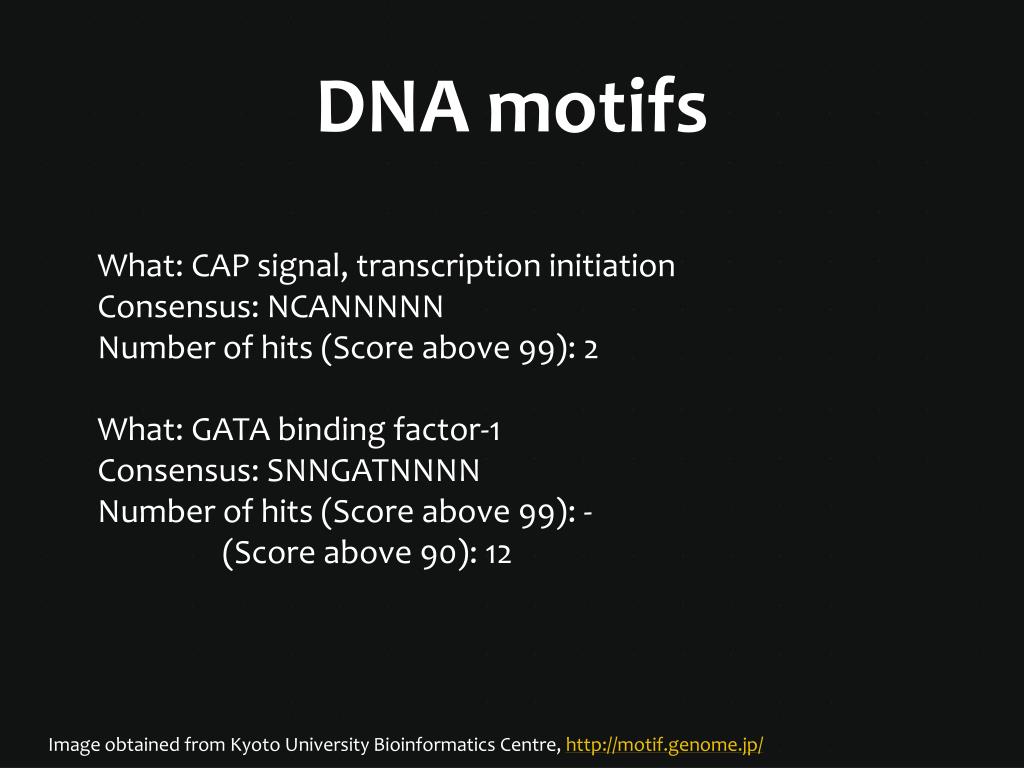 DNA motifs

What: CAP signal, transcription initiation
Consensus: NCANNNNN
Number of hits (Score above 99): 2

What: GATA binding factor-1
Consensus: SNNGATNNNN
Number of hits (Score above 99): -
(Score above 90): 12

Image obtained from Kyoto University Bioinformatics Centre, http://motif.genome.jp/